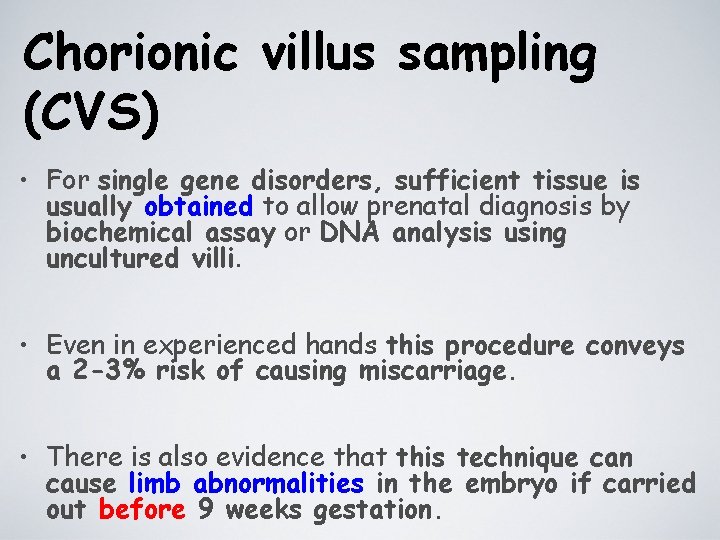 Chorionic villus sampling (CVS)

• For single gene disorders, sufficient tissue is usually obtained to allow prenatal diagnosis by biochemical assay or DNA analysis using uncultured villi.

• Even in experienced hands this procedure conveys a 2-3% risk of causing miscarriage.

• There is also evidence that this technique can cause limb abnormalities in the embryo if carried out before 9 weeks gestation.